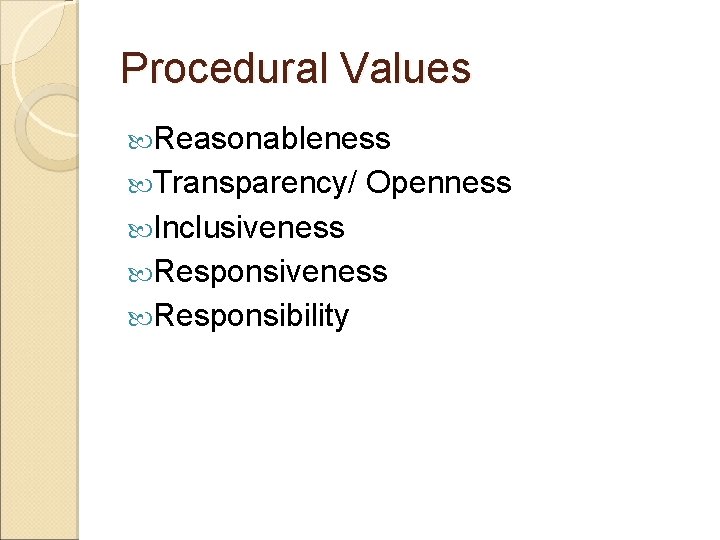 Procedural Values

Reasonableness
Transparency/ Openness
Inclusiveness
Responsiveness
Responsibility